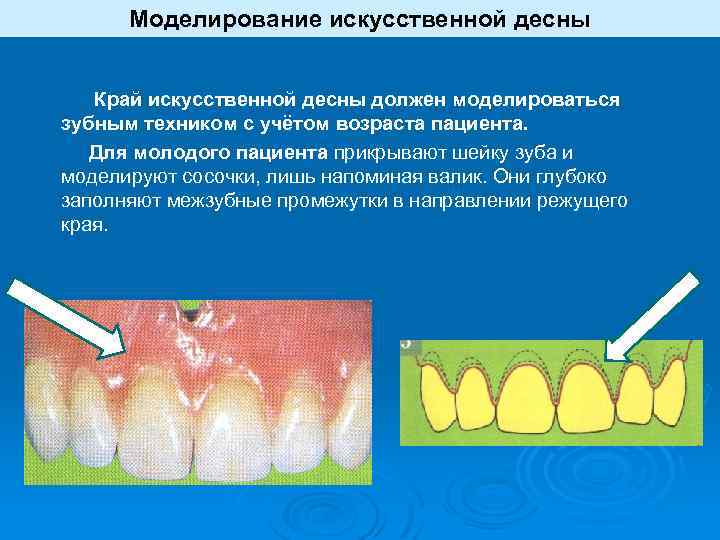 Моделирование искусственной десны

Край искусственной десны должен моделироваться зубным техником с учётом возраста пациента.

Для молодого пациента прикрывают шейку зуба и моделируют сосочки, лишь напоминая валик. Они глубоко заполняют межзубные промежутки в направлении режущего края.